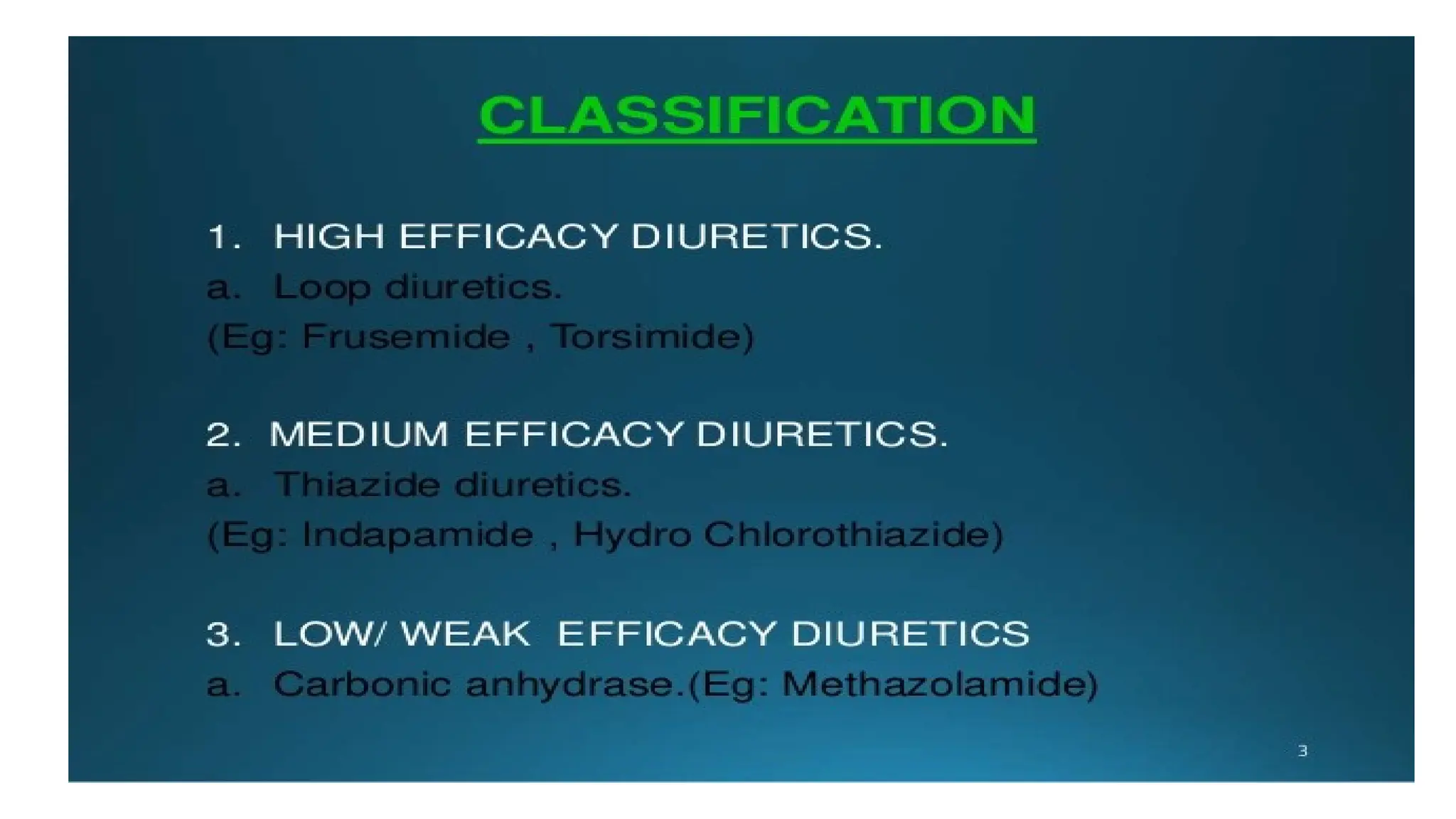 CLASSIFICATION

1. HIGH EFFICACY DIURETICS.
a. Loop diuretics.
(Eg: Frusemide , Torsimide)

2. MEDIUM EFFICACY DIURETICS.
a. Thiazide diuretics.
(Eg: Indapamide , Hydro Chlorothiazide)

3. LOW/ WEAK EFFICACY DIURETICS
a. Carbonic anhydrase.(Eg: Methazolamide)

3